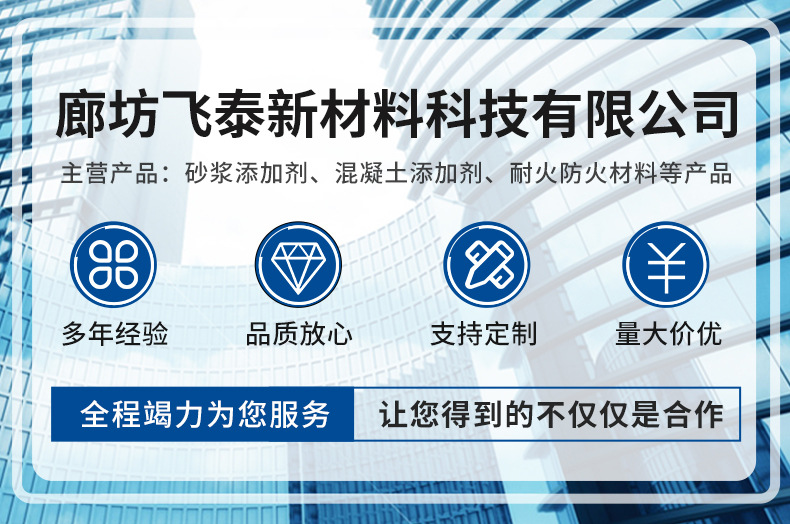 廊坊飞泰新材料科技有限公司

主营产品：砂浆添加剂、混凝土添加剂、耐火防火材料等产品

多年经验

品质放心

支持定制

量大价优

全程竭力为您服务

让您得到的不仅仅是合作